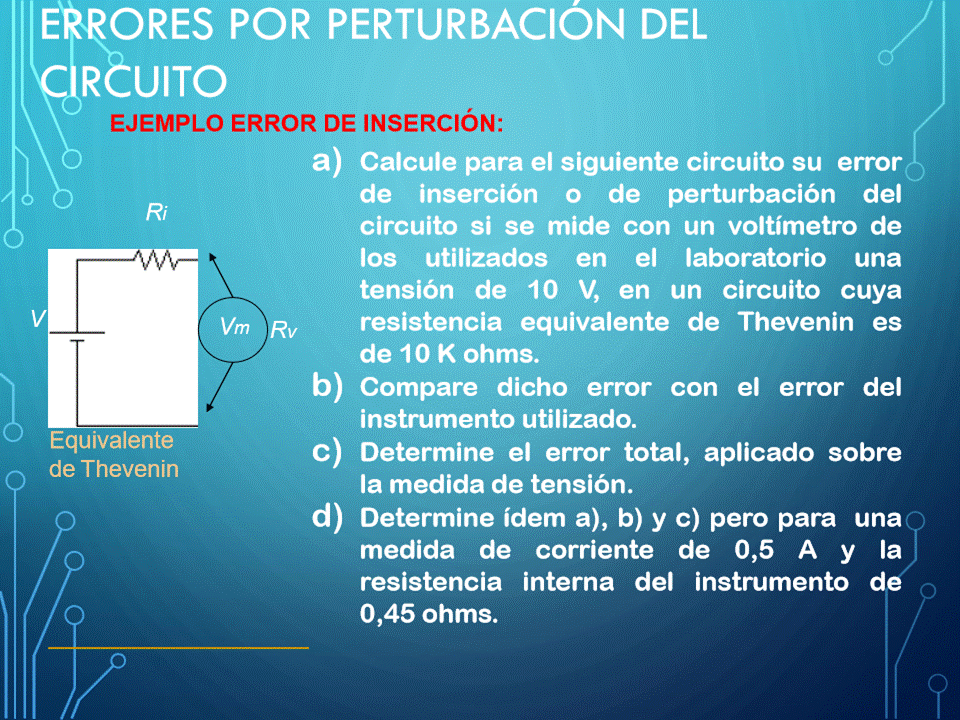 ERRORES POR PERTURBACIÓN DEL CIRCUITO

EJEMPLO ERROR DE INSERCIÓN:

Ri

V

Vm

Rv

Equivalente de Thevenin

a) Calcule para el siguiente circuito su error de inserción o de perturbación del circuito si se mide con un voltímetro de los utilizados en el laboratorio una tensión de 10 V, en un circuito cuya resistencia equivalente de Thevenin es de 10 K ohms.

b) Compare dicho error con el error del instrumento utilizado.

c) Determine el error total, aplicado sobre la medida de tensión.

d) Determine ídem a), b) y c) pero para una medida de corriente de 0,5 A y la resistencia interna del instrumento de 0,45 ohms.